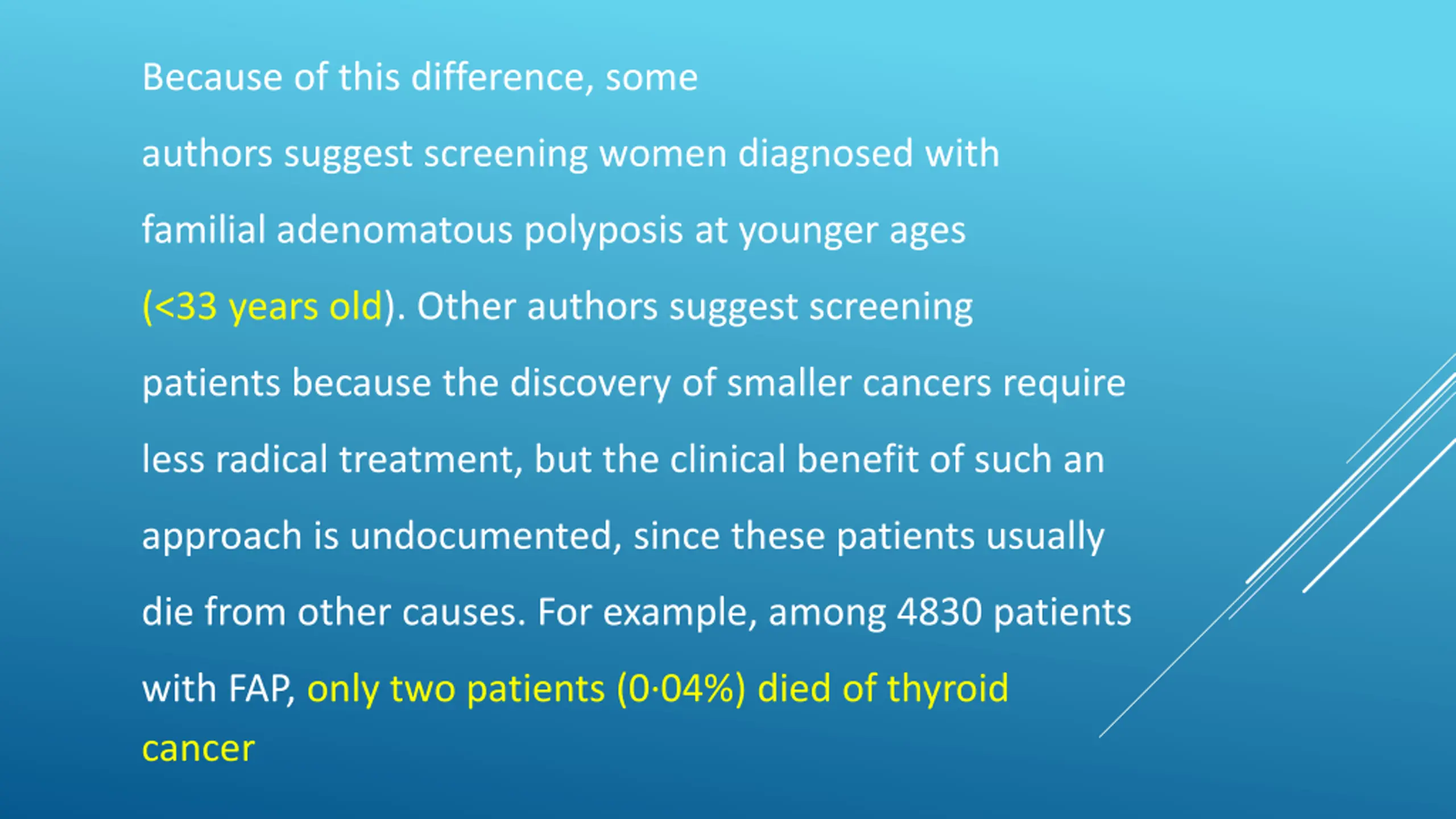 Because of this difference, some authors suggest screening women diagnosed with familial adenomatous polyposis at younger ages (<33 years old). Other authors suggest screening patients because the discovery of smaller cancers require less radical treatment, but the clinical benefit of such an approach is undocumented, since these patients usually die from other causes. For example, among 4830 patients with FAP, only two patients (0·04%) died of thyroid cancer